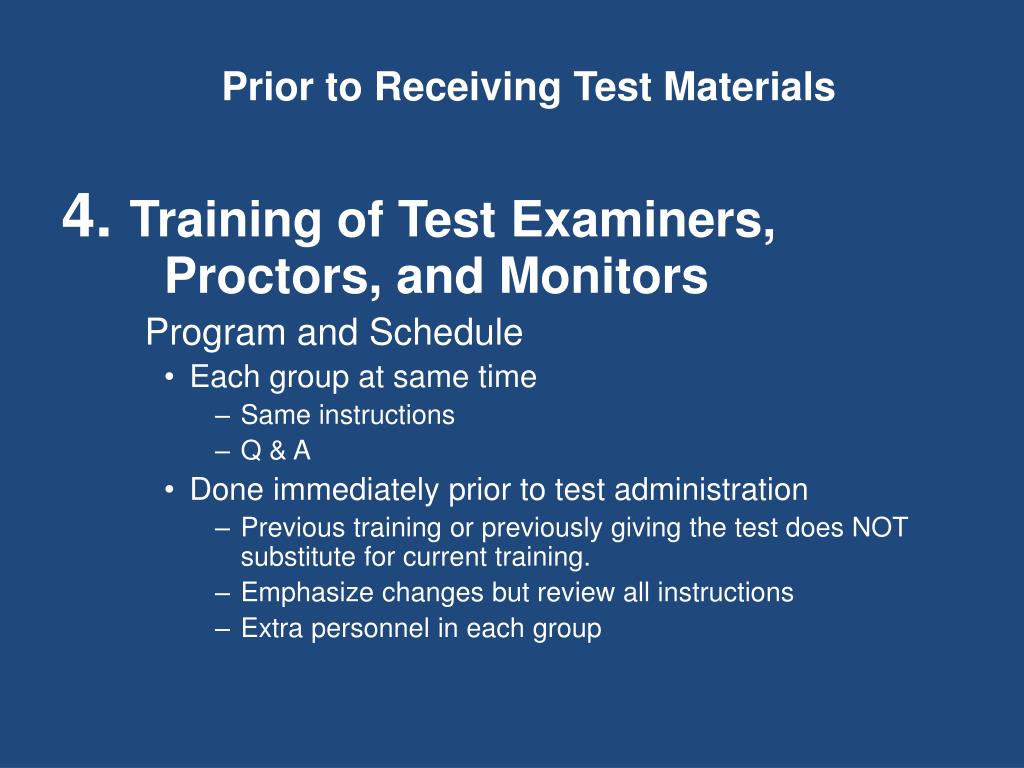 Prior to Receiving Test Materials

4. Training of Test Examiners, Proctors, and Monitors

Program and Schedule

• Each group at same time
– Same instructions
– Q & A
• Done immediately prior to test administration
– Previous training or previously giving the test does NOT substitute for current training.
– Emphasize changes but review all instructions
– Extra personnel in each group